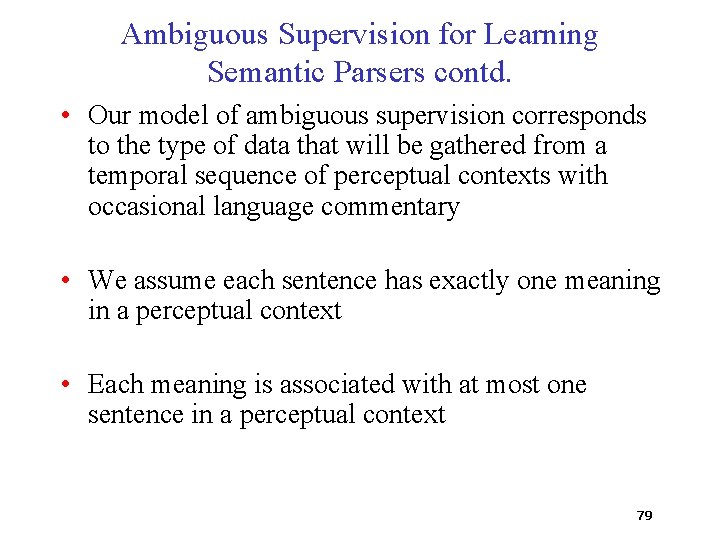 Ambiguous Supervision for Learning Semantic Parsers contd.

• Our model of ambiguous supervision corresponds to the type of data that will be gathered from a temporal sequence of perceptual contexts with occasional language commentary

• We assume each sentence has exactly one meaning in a perceptual context

• Each meaning is associated with at most one sentence in a perceptual context

79